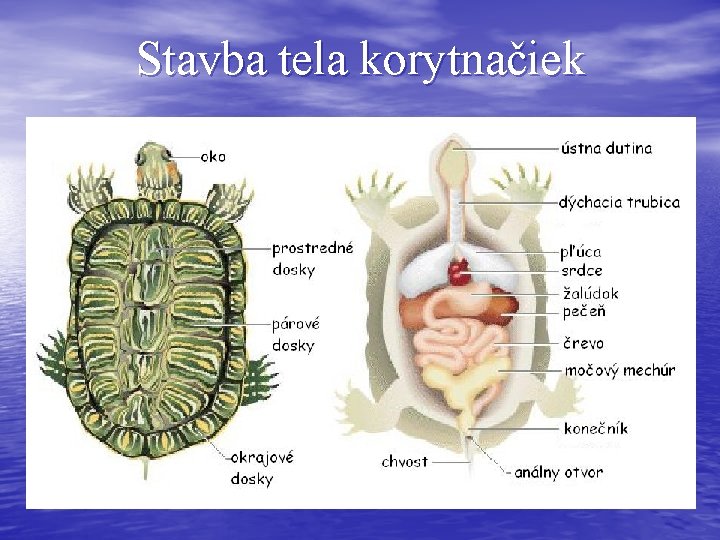 Stavba tela korytnačiek

oko

prostredné dosky

párové dosky

okrajové dosky

ústna dutina

dýchacia trubica

pľúca

srdce

žalúdok

pečeň

črevo

močový mechúr

konečník

chvost

análny otvor